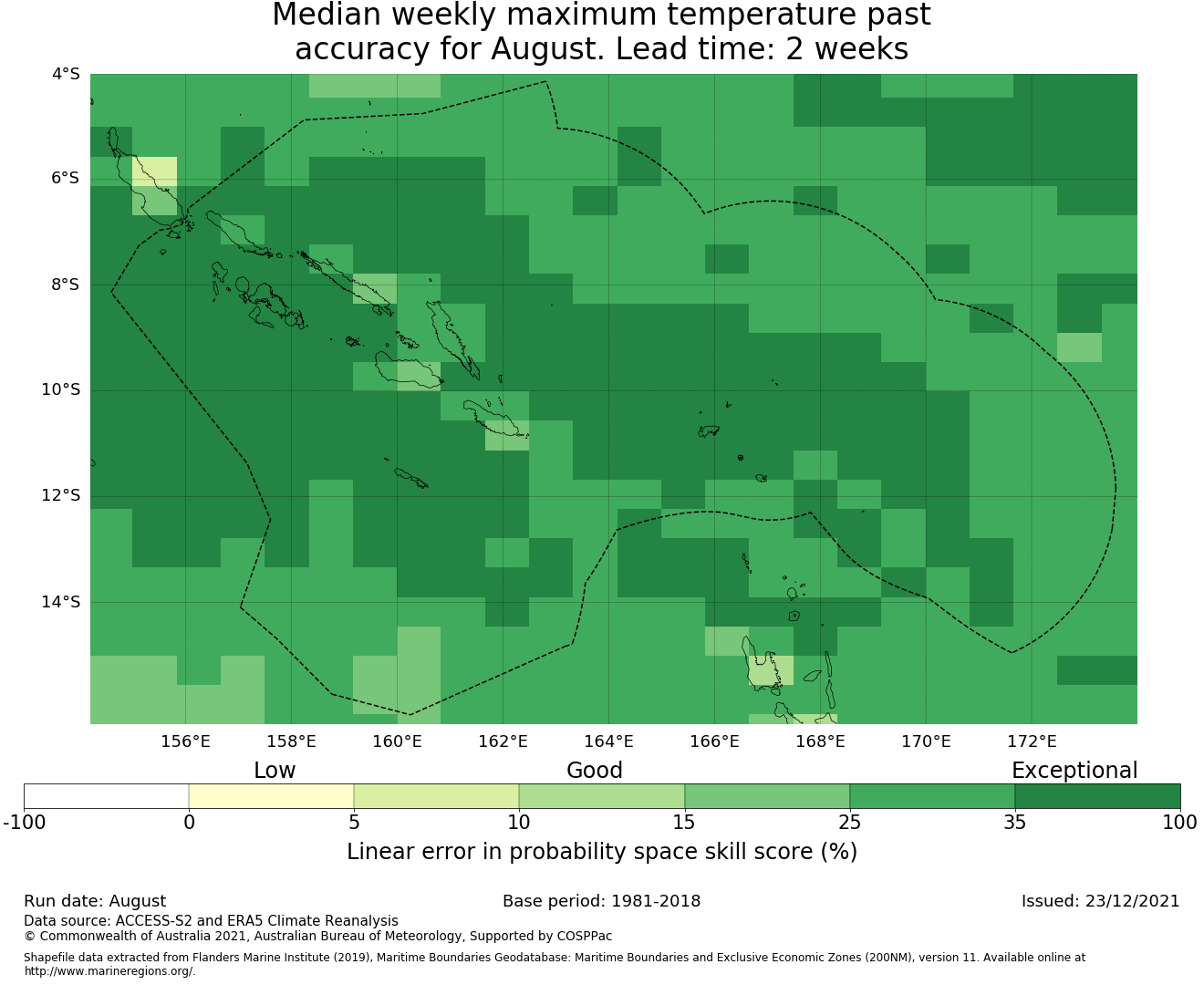 Median weekly maximum temperature past accuracy for August. Lead time: 2 weeks

4°S
6°S
8°S
10°S
12°S
14°S

156°E 158°E 160°E 162°E 164°E 166°E 168°E 170°E 172°E

Low Good Exceptional

-100 0 5 10 15 25 35 100

Linear error in probability space skill score (%)

Run date: August
Base period: 1981-2018
Issued: 23/12/2021

Data source: ACCESS-S2 and ERA5 Climate Reanalysis
© Commonwealth of Australia 2021, Australian Bureau of Meteorology, Supported by COSPPac

Shapefile data extracted from Flanders Marine Institute (2019), Maritime Boundaries Geodatabase: Maritime Boundaries and Exclusive Economic Zones (200NM), version 11. Available online at http://www.marineregions.org/.